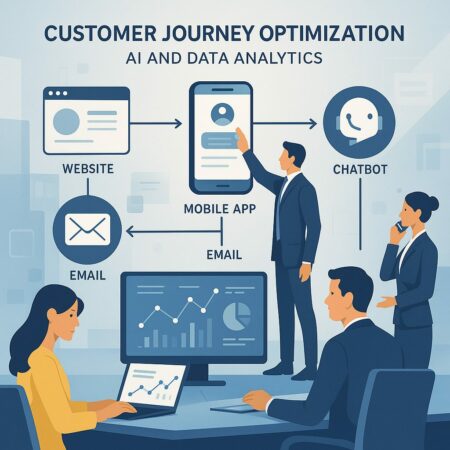 CUSTOMER JOURNEY OPTIMIZATION
AI AND DATA ANALYTICS

WEBSITE

MOBILE APP

CHATBOT

EMAIL

EMAIL